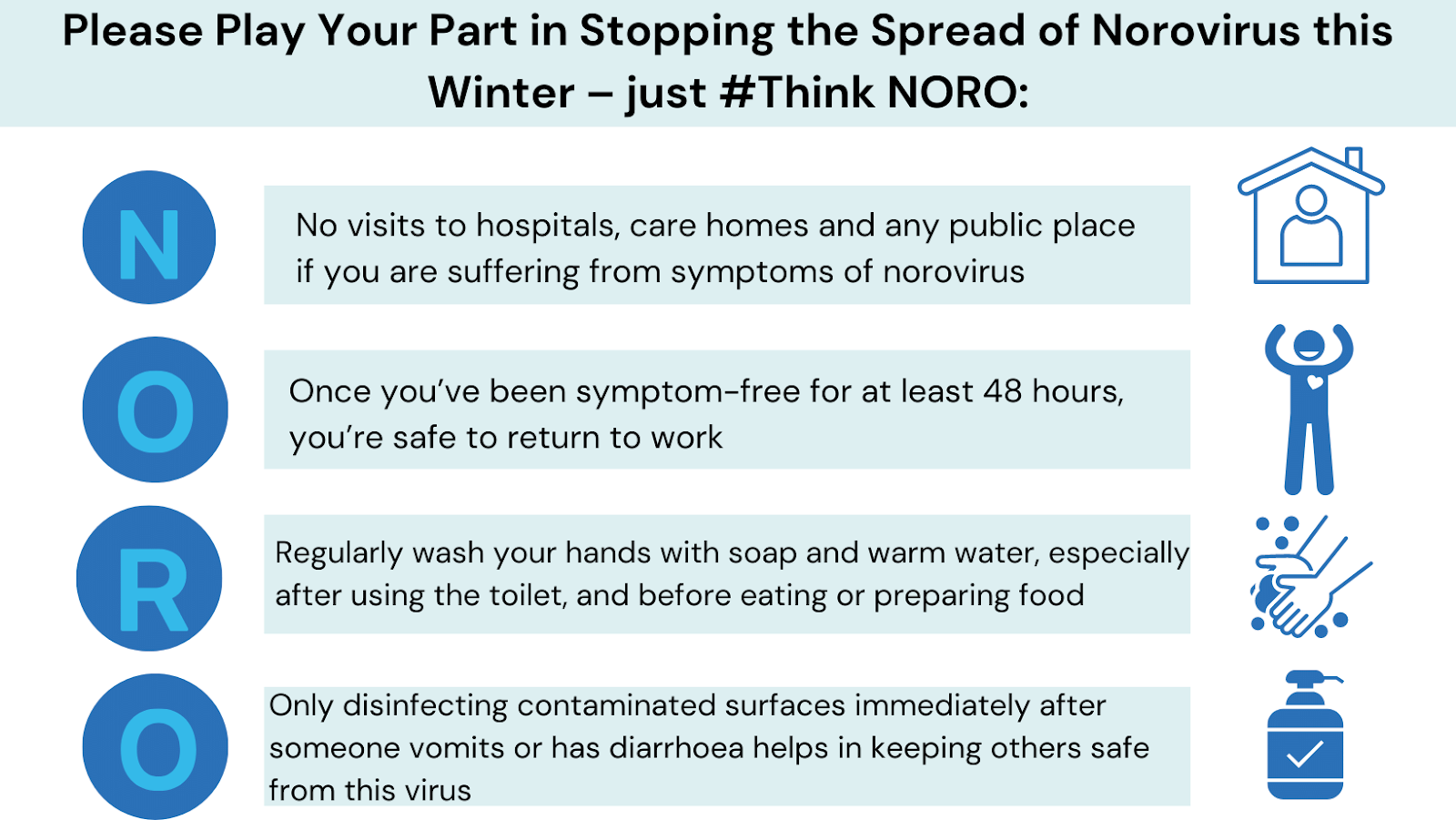 Please Play Your Part in Stopping the Spread of Norovirus this Winter – just #Think NORO:

N

No visits to hospitals, care homes and any public place if you are suffering from symptoms of norovirus

O

Once you've been symptom-free for at least 48 hours, you're safe to return to work

R

Regularly wash your hands with soap and warm water, especially after using the toilet, and before eating or preparing food

O

Only disinfecting contaminated surfaces immediately after someone vomits or has diarrhoea helps in keeping others safe from this virus